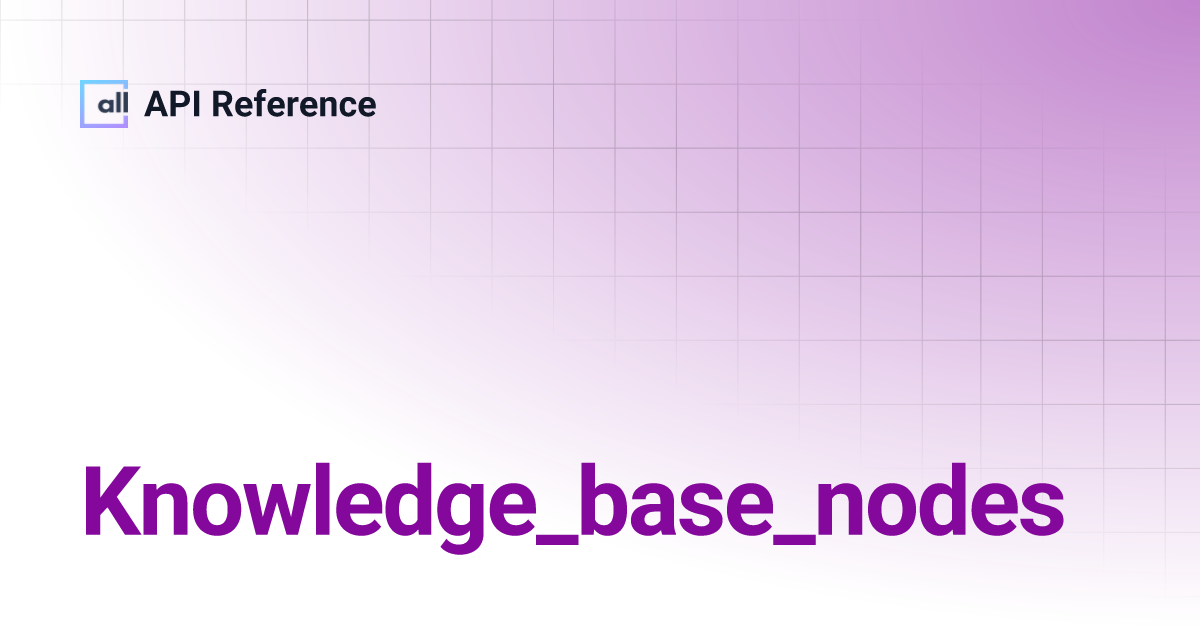 all API Reference

Knowledge_base_nodes